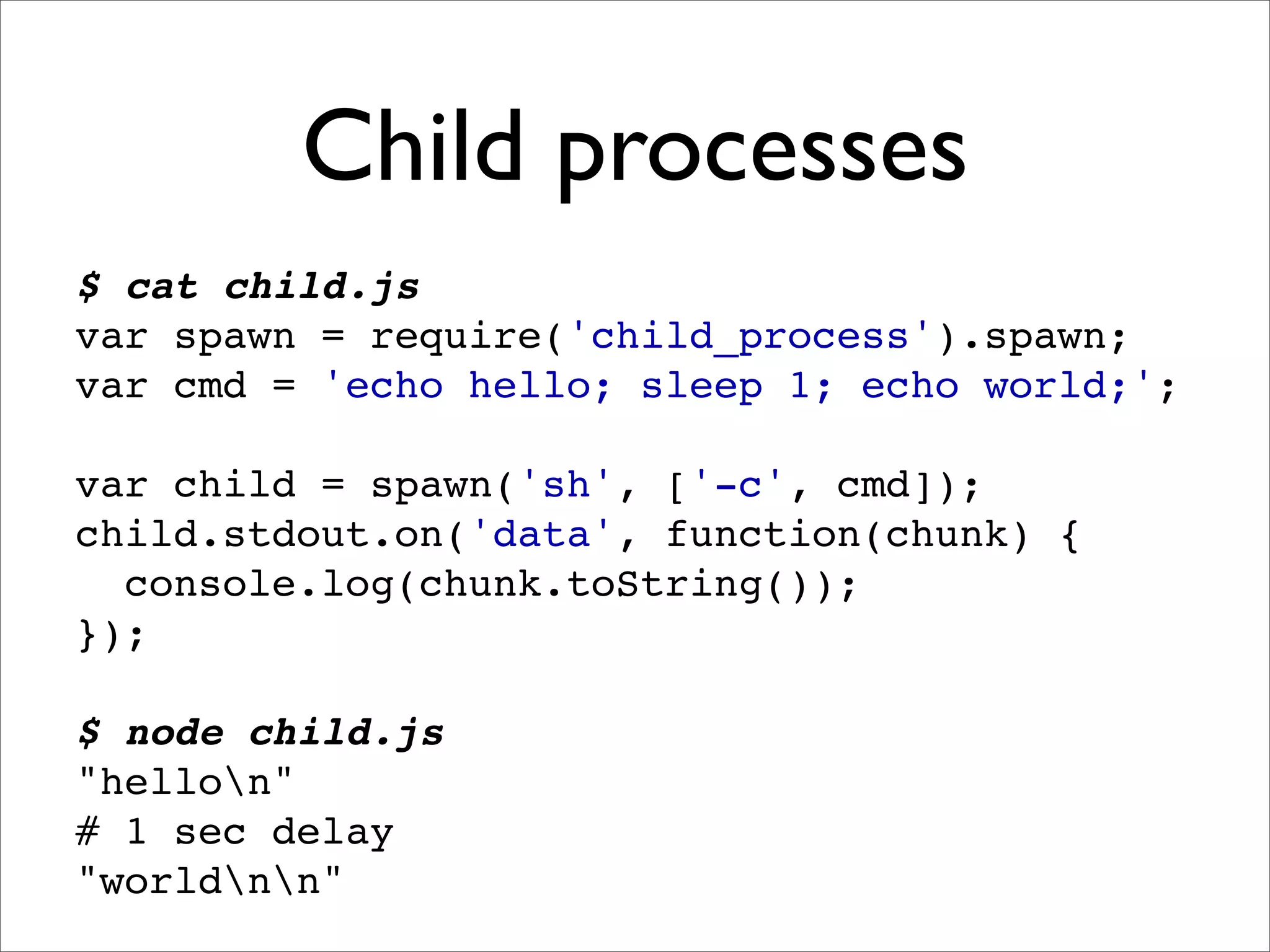 Child processes

$ cat child.js
var spawn = require('child_process').spawn;
var cmd = 'echo hello; sleep 1; echo world;';

var child = spawn('sh', ['-c', cmd]);
child.stdout.on('data', function(chunk) {
  console.log(chunk.toString());
});

$ node child.js
"hello\n"
# 1 sec delay
"world\n\n"